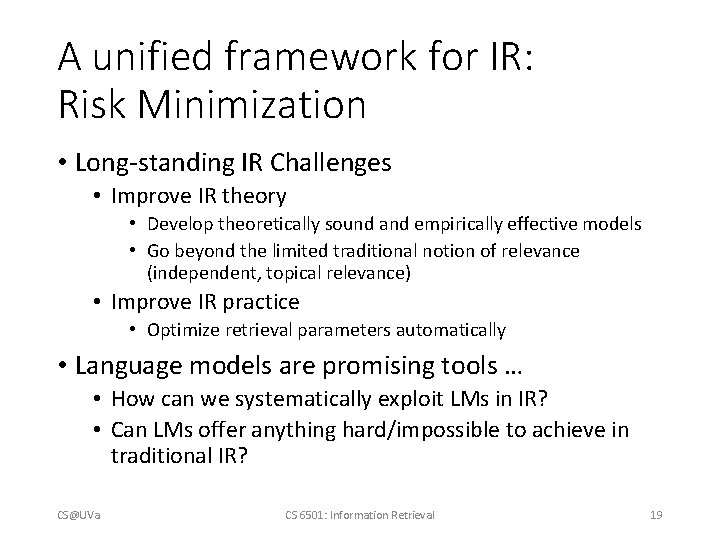 A unified framework for IR:
Risk Minimization

• Long-standing IR Challenges
  • Improve IR theory
    • Develop theoretically sound and empirically effective models
    • Go beyond the limited traditional notion of relevance (independent, topical relevance)
  • Improve IR practice
    • Optimize retrieval parameters automatically
• Language models are promising tools …
  • How can we systematically exploit LMs in IR?
  • Can LMs offer anything hard/impossible to achieve in traditional IR?

CS@UVa

CS 6501: Information Retrieval

19